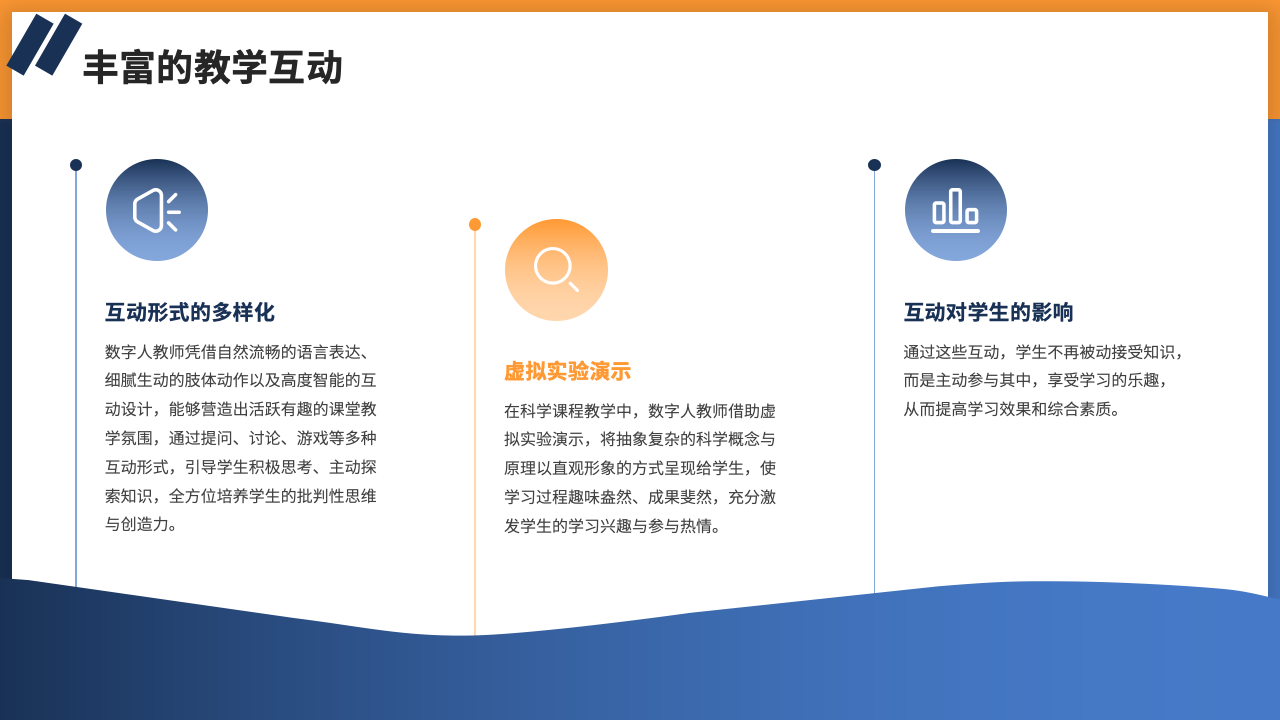 丰富的教学互动

互动形式的多样化

数字人教师凭借自然流畅的语言表达、细腻生动的肢体动作以及高度智能的互动设计，能够营造出活跃有趣的课堂教学氛围，通过提问、讨论、游戏等多种互动形式，引导学生积极思考、主动探索知识，全方位培养学生的批判性思维与创造力。

虚拟实验演示

在科学课程教学中，数字人教师借助虚拟实验演示，将抽象复杂的科学概念与原理以直观形象的方式呈现给学生，使学习过程趣味盎然、成果斐然，充分激发学生的学习兴趣与参与热情。

互动对学生的影响

通过这些互动，学生不再被动接受知识，而是主动参与其中，享受学习的乐趣，从而提高学习效果和综合素质。